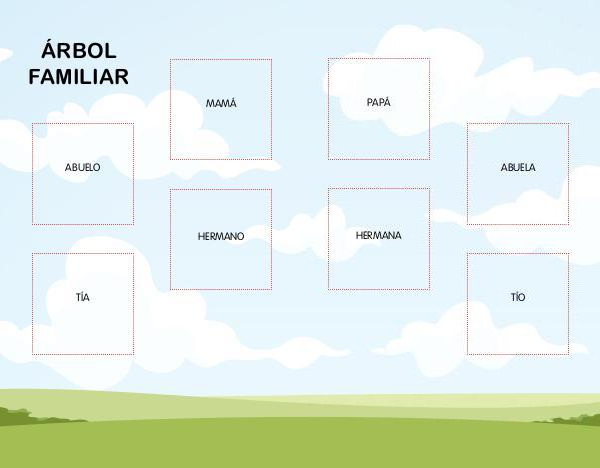 ÁRBOL FAMILIAR

MAMÁ

PAPÁ

ABUELO

ABUELA

HERMANO

HERMANA

TÍA

TÍO